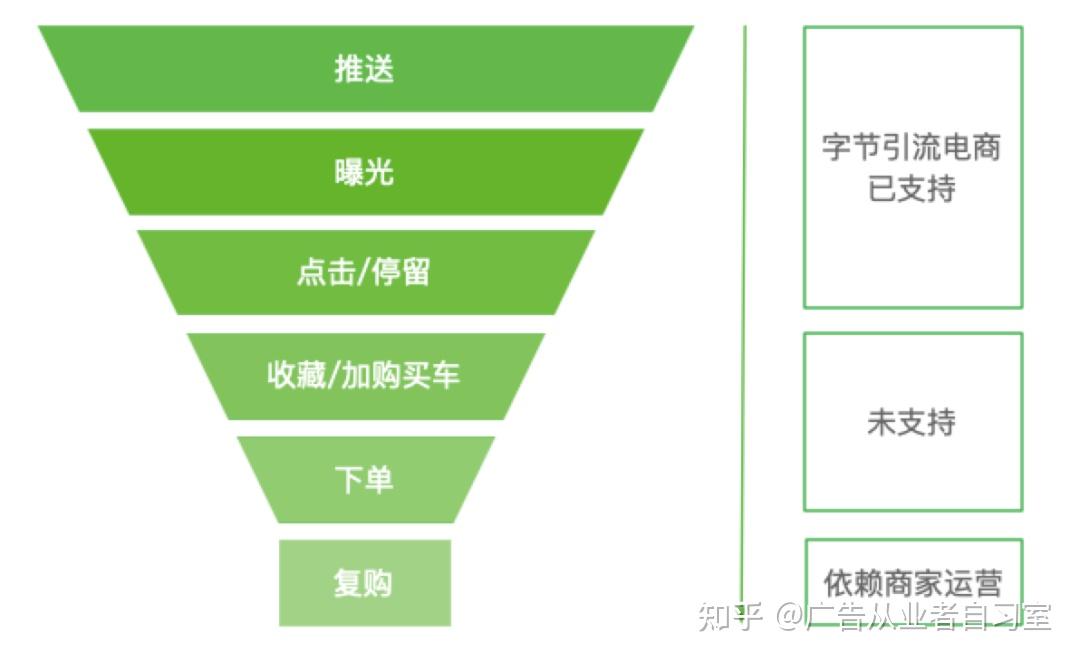 推送

曝光

点击/停留

收藏/加购买车

下单

复购

字节引流电商已支持

未支持

依赖商家运营

知乎 @广告从业者自习室